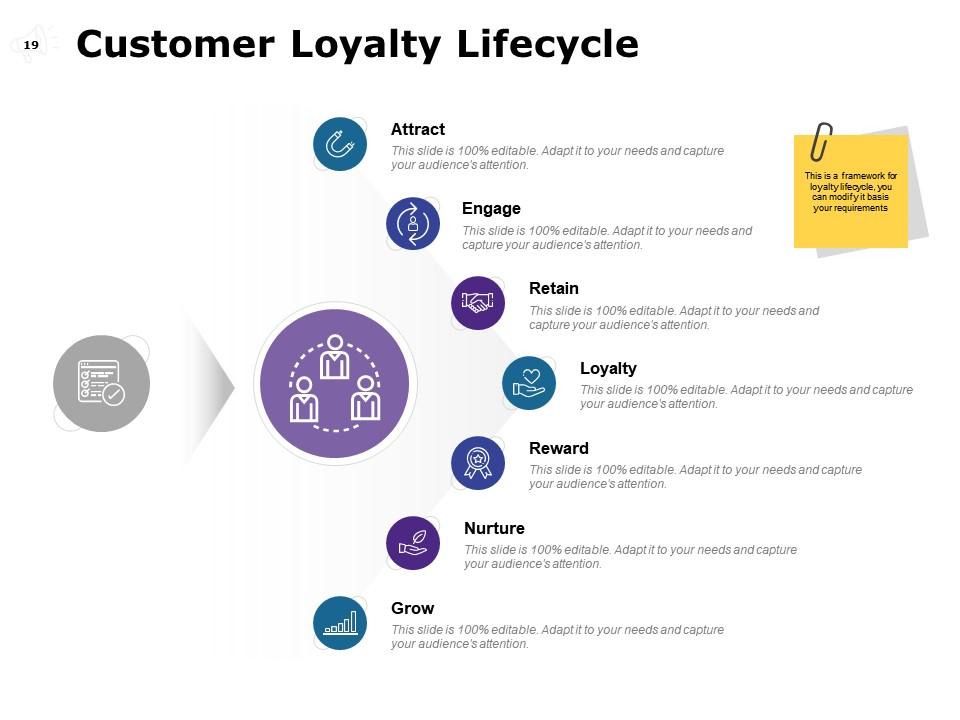 19

Customer Loyalty Lifecycle

Attract
This slide is 100% editable. Adapt it to your needs and capture your audience's attention.

Engage
This slide is 100% editable. Adapt it to your needs and capture your audience's attention.

Retain
This slide is 100% editable. Adapt it to your needs and capture your audience's attention.

Loyalty
This slide is 100% editable. Adapt it to your needs and capture your audience's attention.

Reward
This slide is 100% editable. Adapt it to your needs and capture your audience's attention.

Nurture
This slide is 100% editable. Adapt it to your needs and capture your audience's attention.

Grow
This slide is 100% editable. Adapt it to your needs and capture your audience's attention.

This is a framework for loyalty lifecycle, you can modify it basis your requirements